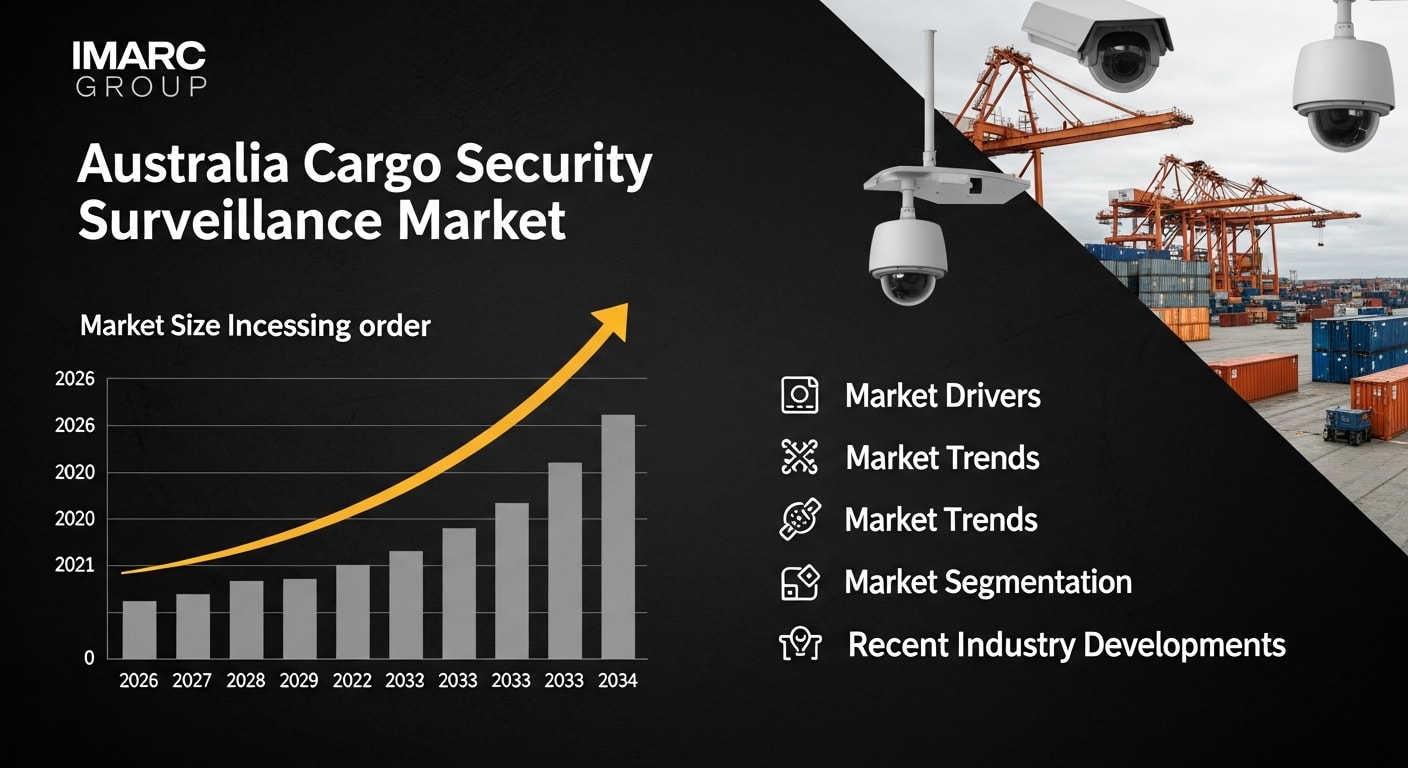 IMARC GROUP

Australia Cargo Security Surveillance Market

Market Size Incessing order

2026
2026
2020
2020
2021
0

2026 2027 2028 2029 2022 2033 2033 2033 2033 2034

Market Drivers
Market Trends
Market Trends
Market Segmentation
Recent Industry Developments